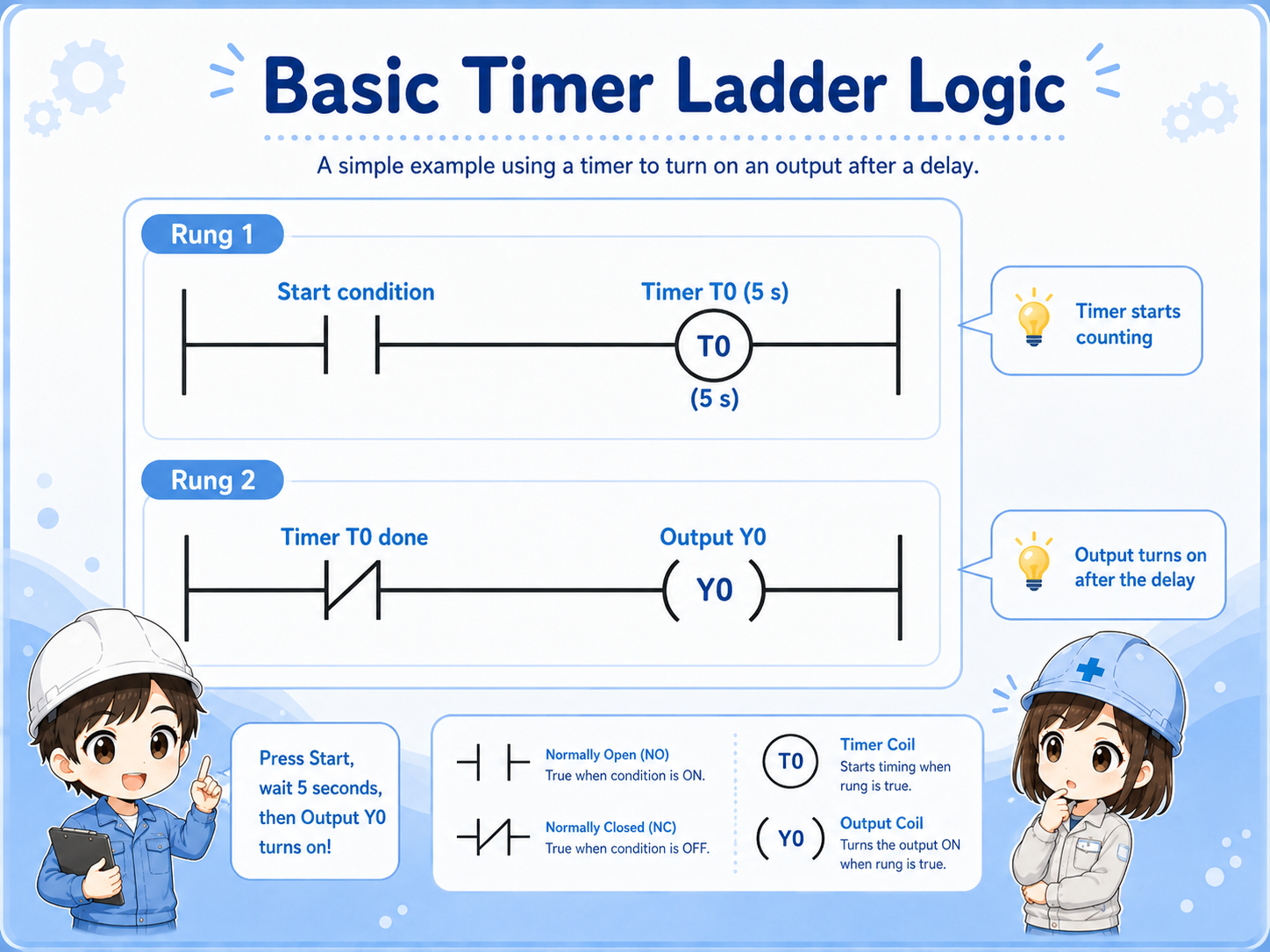 Basic Timer Ladder Logic

A simple example using a timer to turn on an output after a delay.

Rung 1

Start condition

Timer T0 (5 s)

T0

(5 s)

Timer starts counting

Rung 2

Timer T0 done

Output Y0

Y0

Output turns on after the delay

Press Start, wait 5 seconds, then Output Y0 turns on!

Normally Open (NO)
True when condition is ON.

Normally Closed (NC)
True when condition is OFF.

T0

Timer Coil
Starts timing when rung is true.

Y0

Output Coil
Turns the output ON when rung is true.